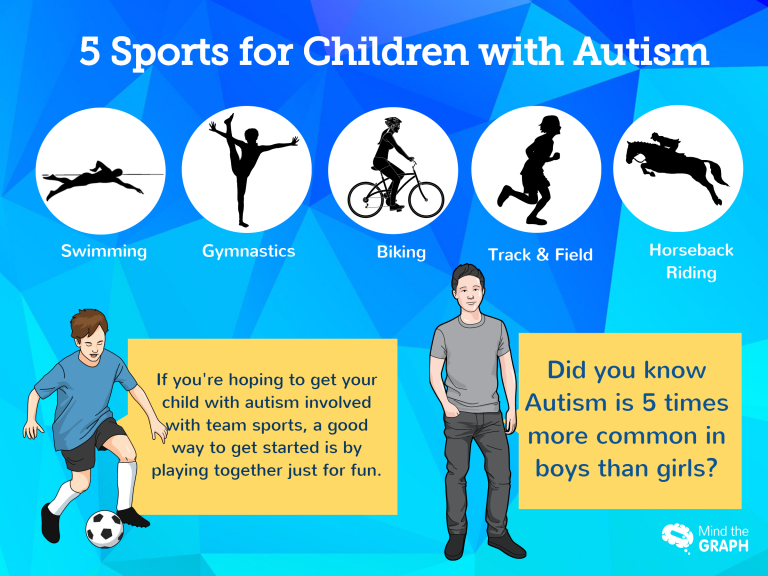 5 Sports for Children with Autism

Swimming

Gymnastics

Biking

Track & Field

Horseback Riding

If you're hoping to get your child with autism involved with team sports, a good way to get started is by playing together just for fun.

Did you know Autism is 5 times more common in boys than girls?

Mind the GRAPH